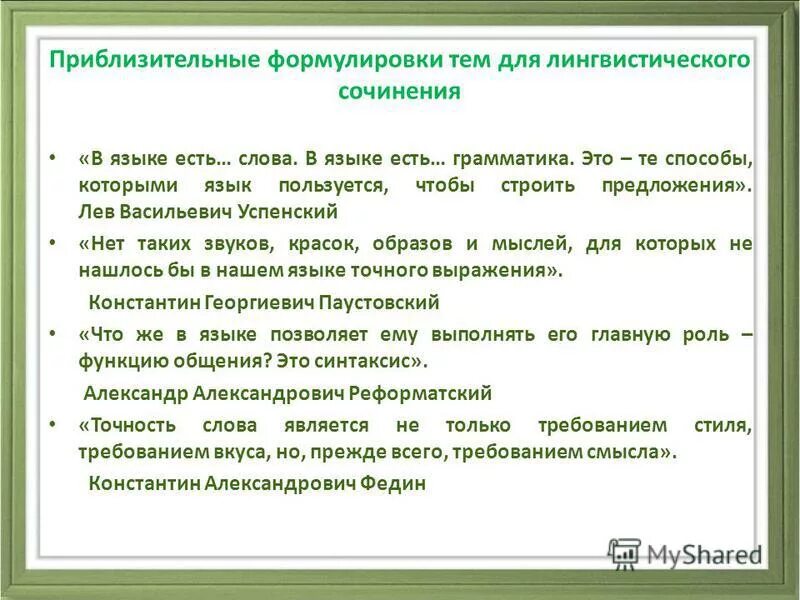 Приблизительные формулировки тем для лингвистического сочинения

• «В языке есть… слова. В языке есть… грамматика. Это – те способы, которыми язык пользуется, чтобы строить предложения». Лев Васильевич Успенский

• «Нет таких звуков, красок, образов и мыслей, для которых не нашлось бы в нашем языке точного выражения».

Константин Георгиевич Паустовский

• «Что же в языке позволяет ему выполнять его главную роль – функцию общения? Это синтаксис».

Александр Александрович Реформатский

• «Точность слова является не только требованием стиля, требованием вкуса, но, прежде всего, требованием смысла».

Константин Александрович Федин

MyShared